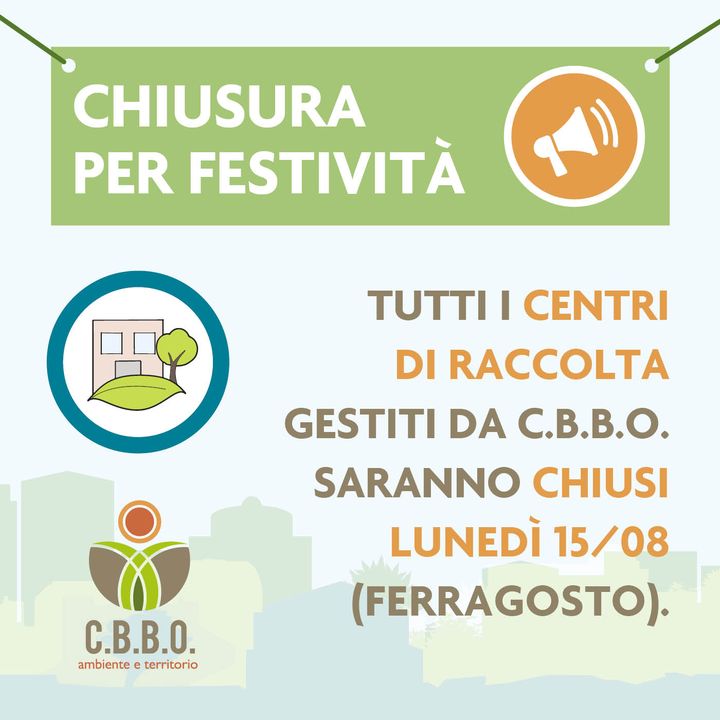 CHIUSURA
PER FESTIVITÀ

TUTTI I CENTRI DI RACCOLTA GESTITI DA C.B.B.O. SARANNO CHIUSI LUNEDÌ 15/08 (FERRAGOSTO).

C.B.B.O.
ambiente e territorio